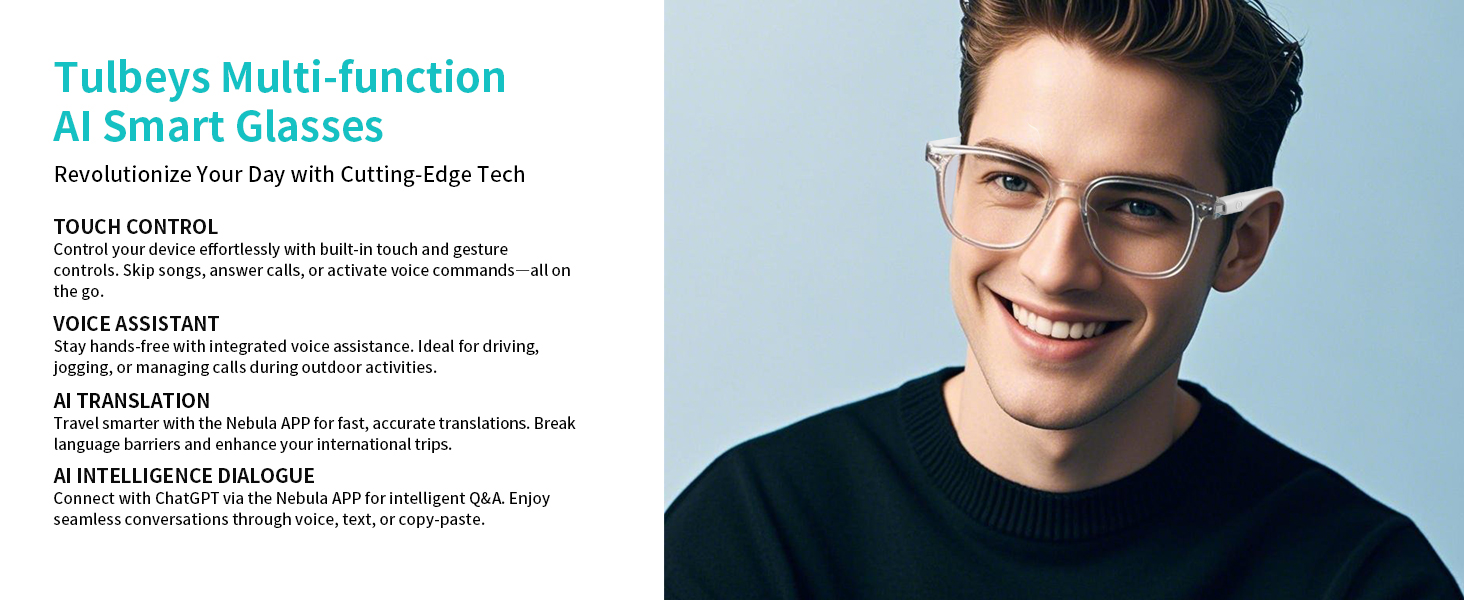 Tulbeys Multi-function AI Smart Glasses

Revolutionize Your Day with Cutting-Edge Tech

TOUCH CONTROL
Control your device effortlessly with built-in touch and gesture controls. Skip songs, answer calls, or activate voice commands—all on the go.

VOICE ASSISTANT
Stay hands-free with integrated voice assistance. Ideal for driving, jogging, or managing calls during outdoor activities.

AI TRANSLATION
Travel smarter with the Nebula APP for fast, accurate translations. Break language barriers and enhance your international trips.

AI INTELLIGENCE DIALOGUE
Connect with ChatGPT via the Nebula APP for intelligent Q&A. Enjoy seamless conversations through voice, text, or copy-paste.